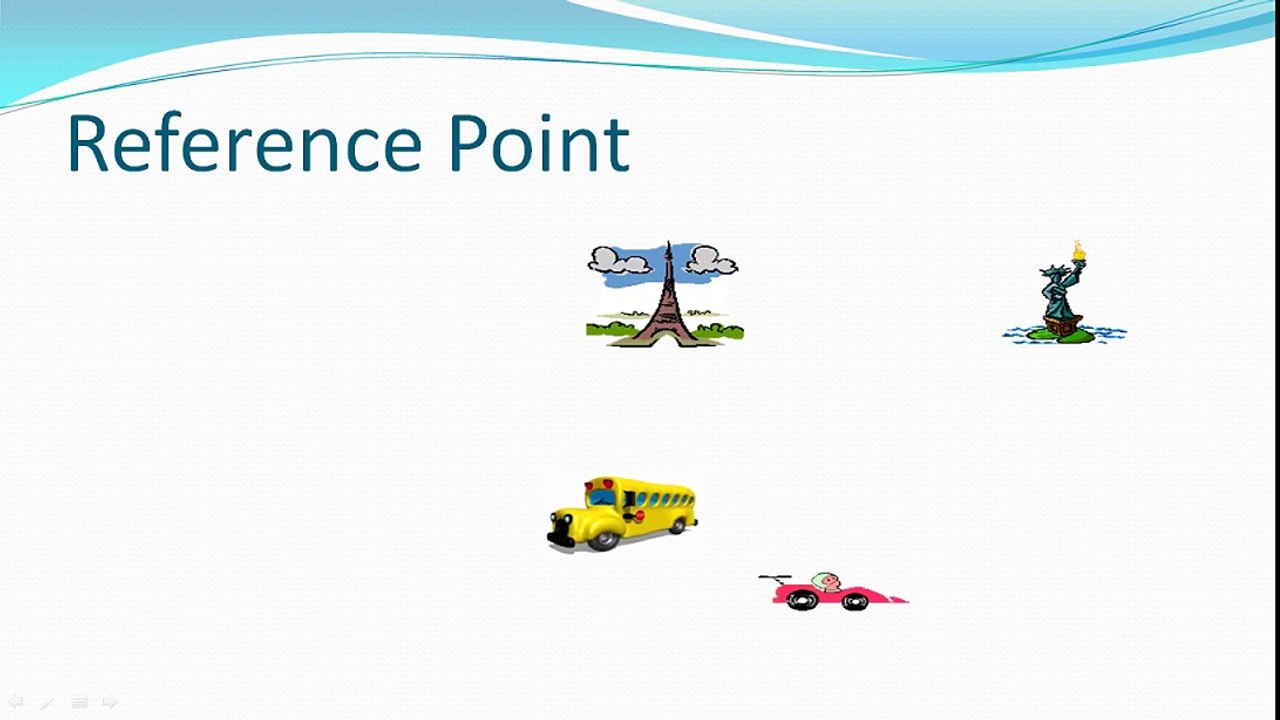 Reference Point